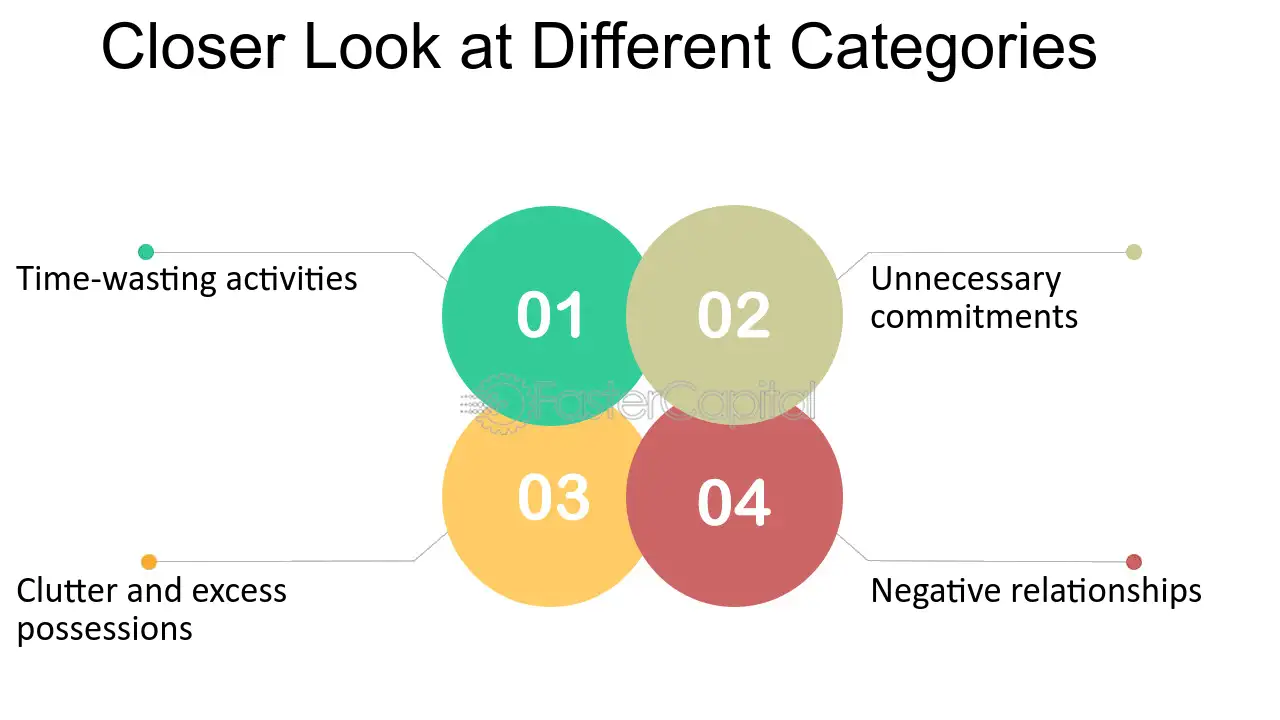 Closer Look at Different Categories

Time-wasting activities

01

02

Unnecessary commitments

03

04

Clutter and excess possessions

Negative relationships

FasterCapital